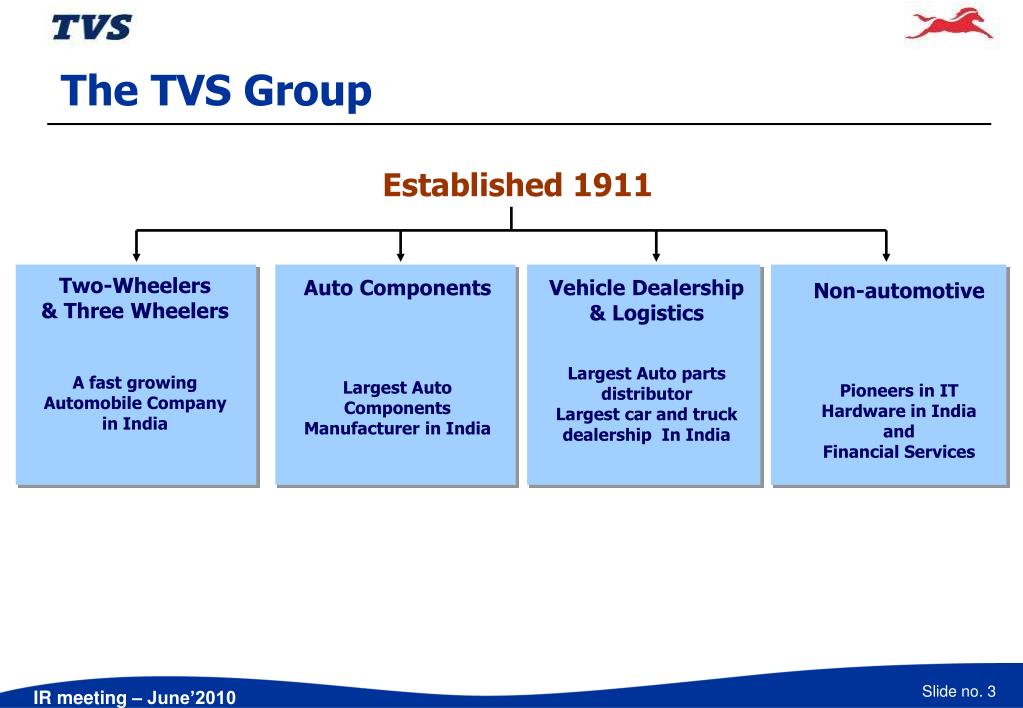 TVS

The TVS Group

Established 1911

Two-Wheelers & Three Wheelers

A fast growing Automobile Company in India

Auto Components

Largest Auto Components Manufacturer in India

Vehicle Dealership & Logistics

Largest Auto parts distributor
Largest car and truck dealership In India

Non-automotive

Pioneers in IT Hardware in India and Financial Services

IR meeting – June'2010

Slide no. 3